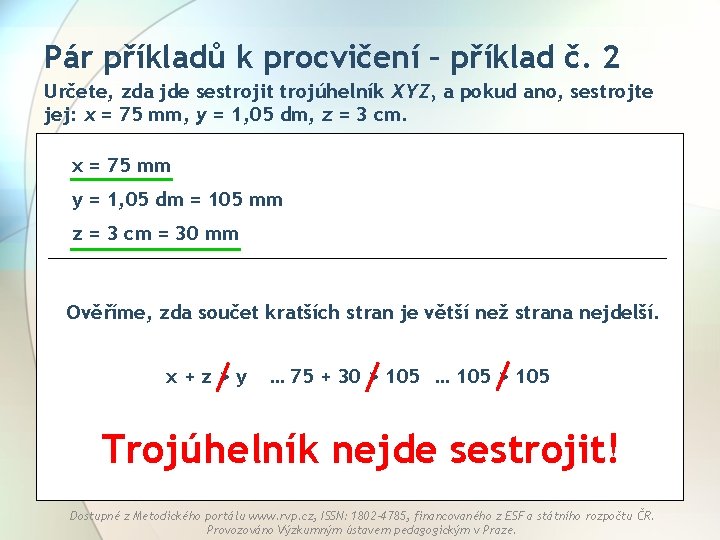 Pár příkladů k procvičení – příklad č. 2

Určete, zda jde sestrojit trojúhelník $XYZ$, a pokud ano, sestrojte jej: $x$ = 75 mm, $y$ = 1,05 dm, $z$ = 3 cm.

x = 75 mm

y = 1,05 dm = 105 mm

z = 3 cm = 30 mm

Ověříme, zda součet kratších stran je větší než strana nejdelší.

$x + z \not> y$ … $75 + 30 \not> 105$ … $105 \not> 105$

Trojúhelník nejde sestrojit!

Dostupné z Metodického portálu www.rvp.cz, ISSN: 1802-4785, financovaného z ESF a státního rozpočtu ČR. Provozováno Výzkumným ústavem pedagogickým v Praze.